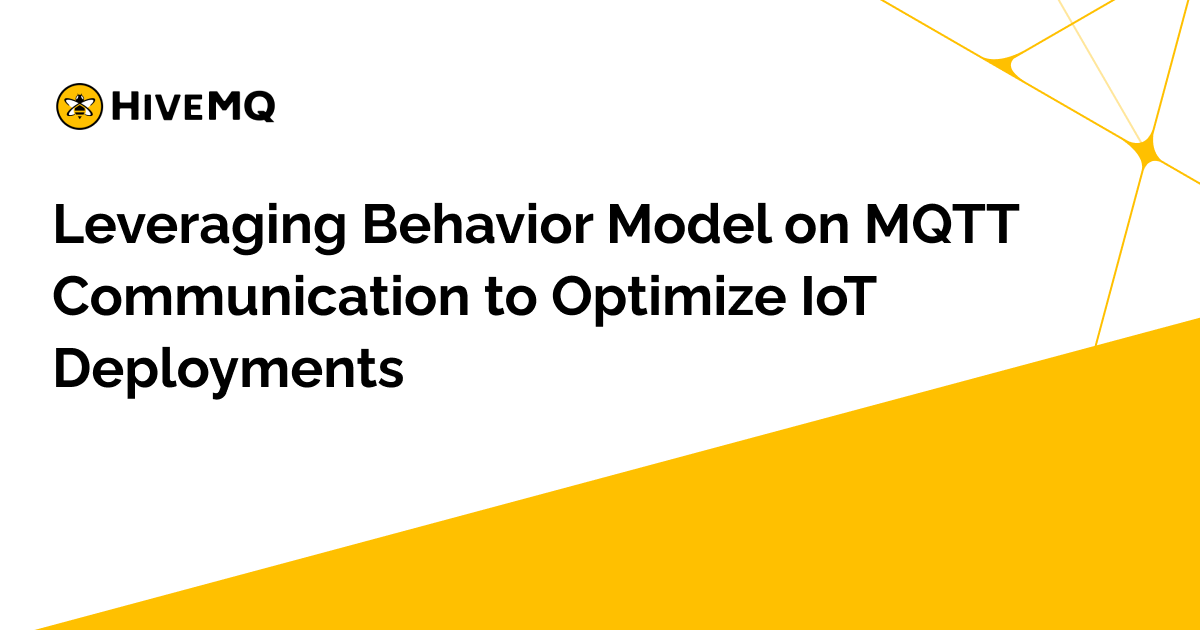 HIVEMQ

Leveraging Behavior Model on MQTT Communication to Optimize IoT Deployments